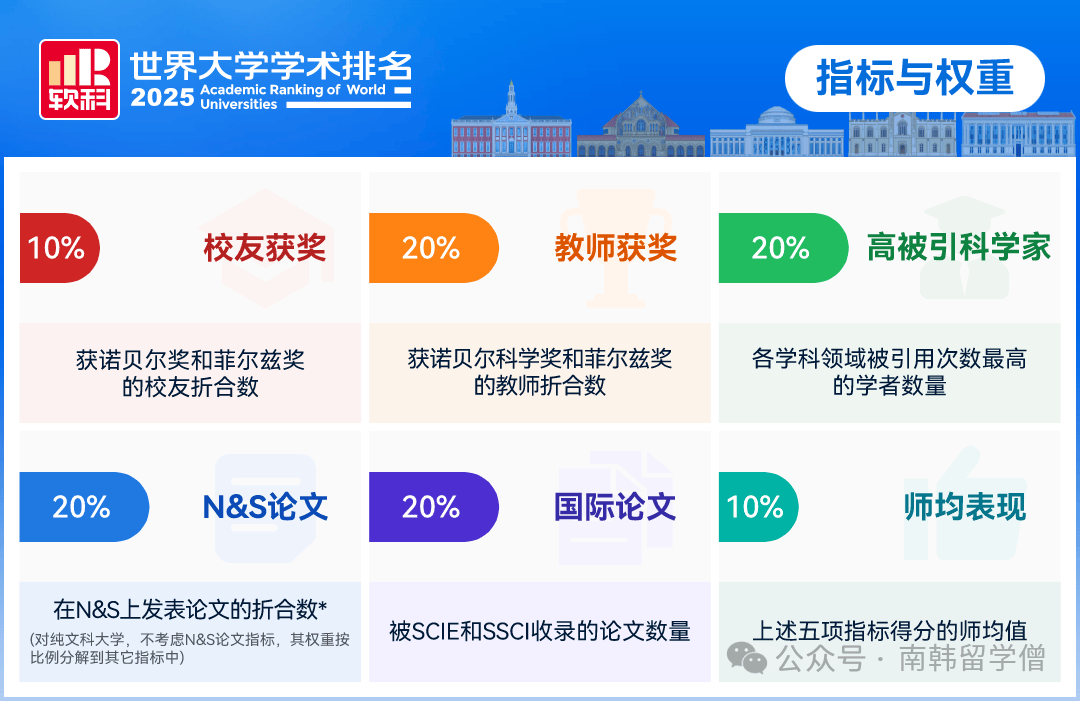 软科

世界大学学术排名
2025 Academic Ranking of World Universities

指标与权重

10%
校友获奖
获诺贝尔奖和菲尔兹奖的校友折合数

20%
教师获奖
获诺贝尔科学奖和菲尔兹奖的教师折合数

20%
高被引科学家
各学科领域被引用次数最高的学者数量

20%
N&S论文
在N&S上发表论文的折合数*
(对纯文科大学，不考虑N&S论文指标，其权重按比例分解到其它指标中)

20%
国际论文
被SCIE和SSCI收录的论文数量

10%
师均表现
上述五项指标得分的师均值

公众号 · 南韩留学僧